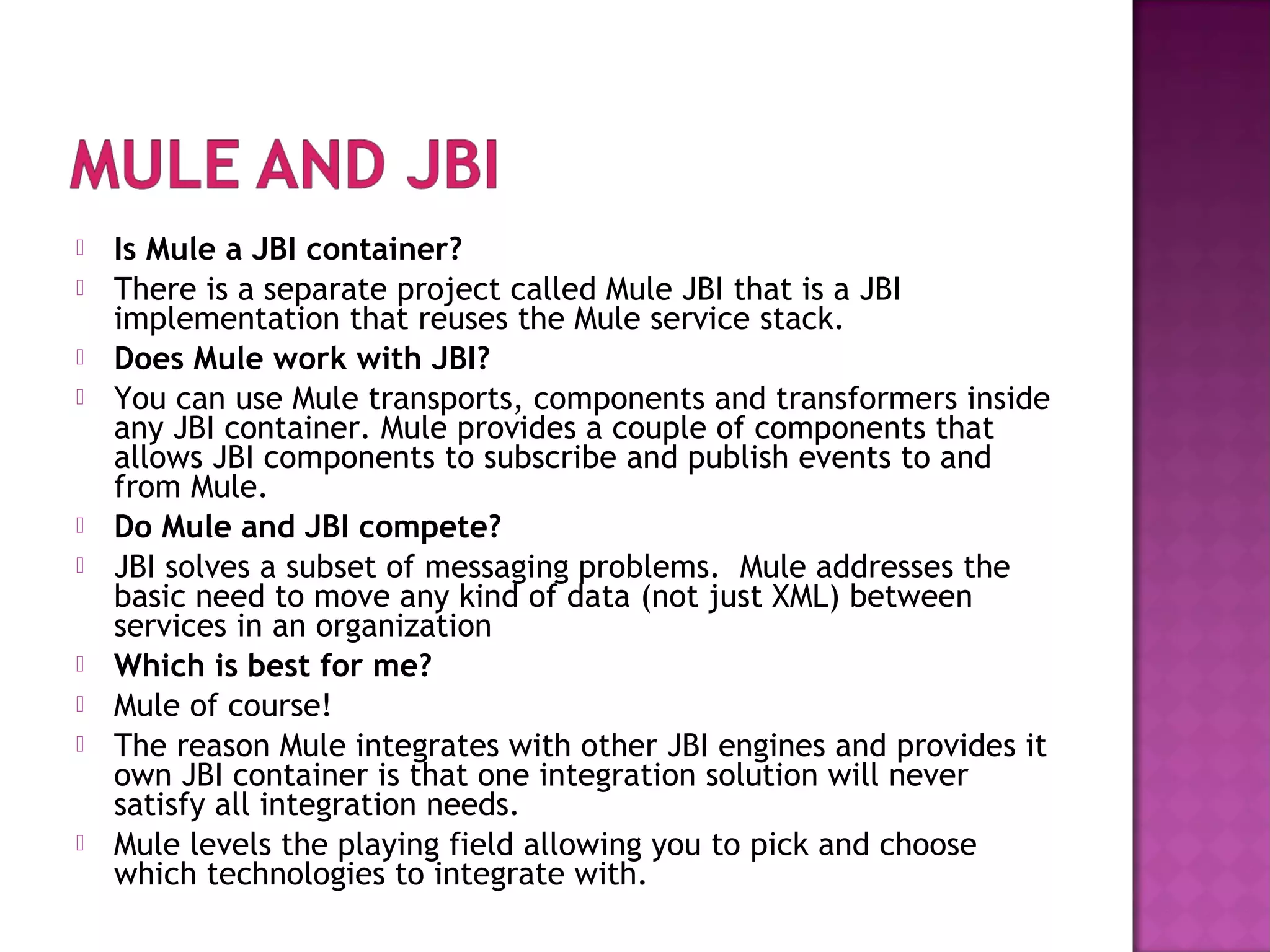 MULE AND JBI

Is Mule a JBI container?

There is a separate project called Mule JBI that is a JBI implementation that reuses the Mule service stack.

Does Mule work with JBI?

You can use Mule transports, components and transformers inside any JBI container. Mule provides a couple of components that allows JBI components to subscribe and publish events to and from Mule.

Do Mule and JBI compete?

JBI solves a subset of messaging problems. Mule addresses the basic need to move any kind of data (not just XML) between services in an organization

Which is best for me?

Mule of course!

The reason Mule integrates with other JBI engines and provides it own JBI container is that one integration solution will never satisfy all integration needs.

Mule levels the playing field allowing you to pick and choose which technologies to integrate with.